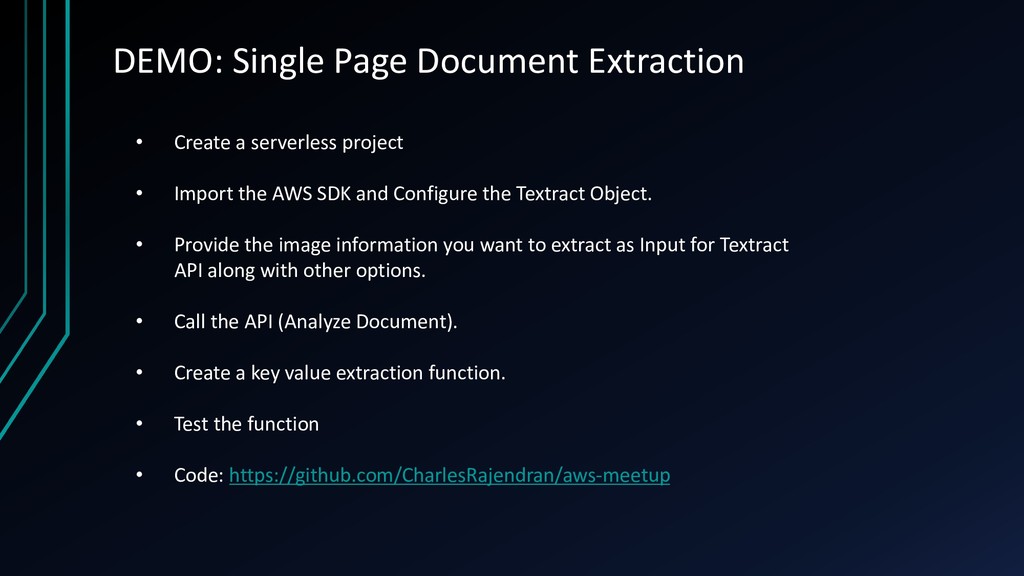 DEMO: Single Page Document Extraction

• Create a serverless project

• Import the AWS SDK and Configure the Textract Object.

• Provide the image information you want to extract as Input for Textract API along with other options.

• Call the API (Analyze Document).

• Create a key value extraction function.

• Test the function

• Code: https://github.com/CharlesRajendran/aws-meetup